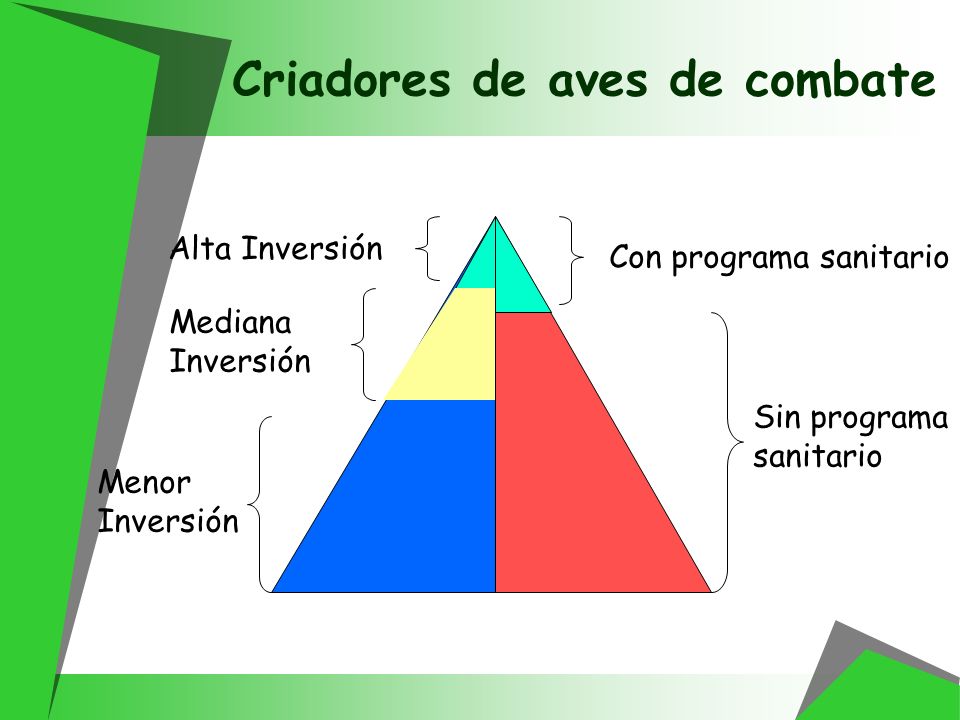 Criadores de aves de combate

Alta Inversión

Mediana Inversión

Menor Inversión

Con programa sanitario

Sin programa sanitario